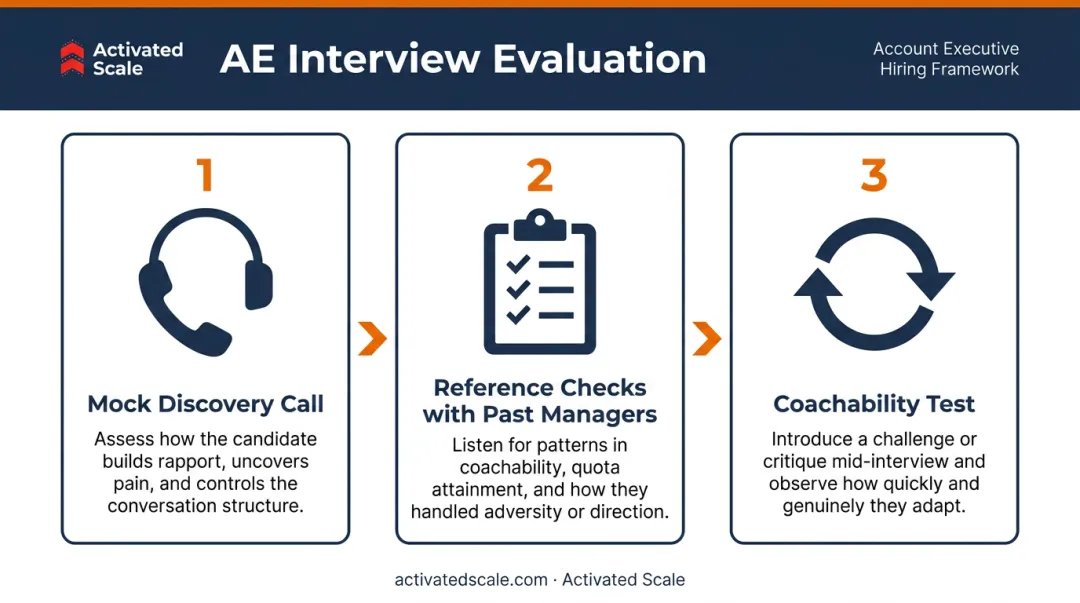 Activated Scale

AE Interview Evaluation

Account Executive Hiring Framework

1

Mock Discovery Call

Assess how the candidate builds rapport, uncovers pain, and controls the conversation structure.

2

Reference Checks with Past Managers

Listen for patterns in coachability, quota attainment, and how they handled adversity or direction.

3

Coachability Test

Introduce a challenge or critique mid-interview and observe how quickly and genuinely they adapt.

activatedscale.com · Activated Scale